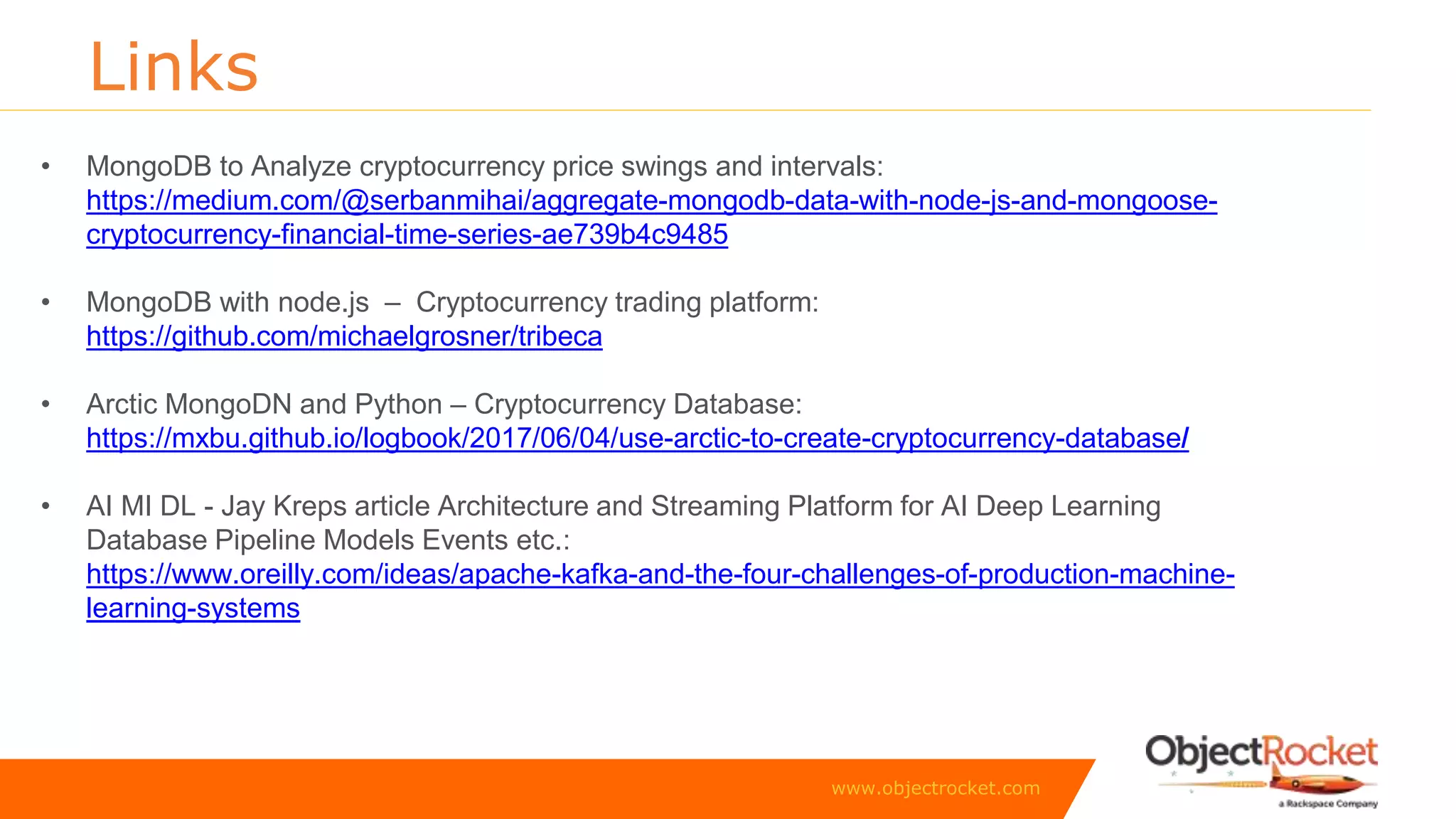 Links

• MongoDB to Analyze cryptocurrency price swings and intervals: https://medium.com/@serbanmihai/aggregate-mongodb-data-with-node-js-and-mongoose-cryptocurrency-financial-time-series-ae739b4c9485

• MongoDB with node.js – Cryptocurrency trading platform: https://github.com/michaelgrosner/tribeca

• Arctic MongoDN and Python – Cryptocurrency Database: https://mxbu.github.io/logbook/2017/06/04/use-arctic-to-create-cryptocurrency-database/

• AI MI DL - Jay Kreps article Architecture and Streaming Platform for AI Deep Learning Database Pipeline Models Events etc.: https://www.oreilly.com/ideas/apache-kafka-and-the-four-challenges-of-production-machine-learning-systems

www.objectrocket.com

ObjectRocket
a Rackspace Company